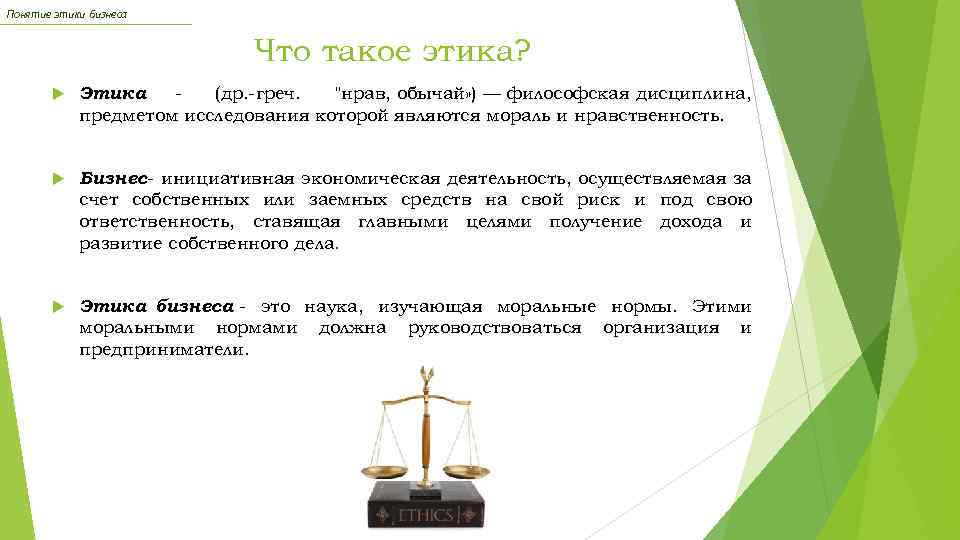 Понятие этики бизнеса

Что такое этика?

Этика - (др.-греч. "нрав, обычай») — философская дисциплина, предметом исследования которой являются мораль и нравственность.

Бизнес- инициативная экономическая деятельность, осуществляемая за счет собственных или заемных средств на свой риск и под свою ответственность, ставящая главными целями получение дохода и развитие собственного дела.

Этика бизнеса - это наука, изучающая моральные нормы. Этими моральными нормами должна руководствоваться организация и предприниматели.

ETHICS